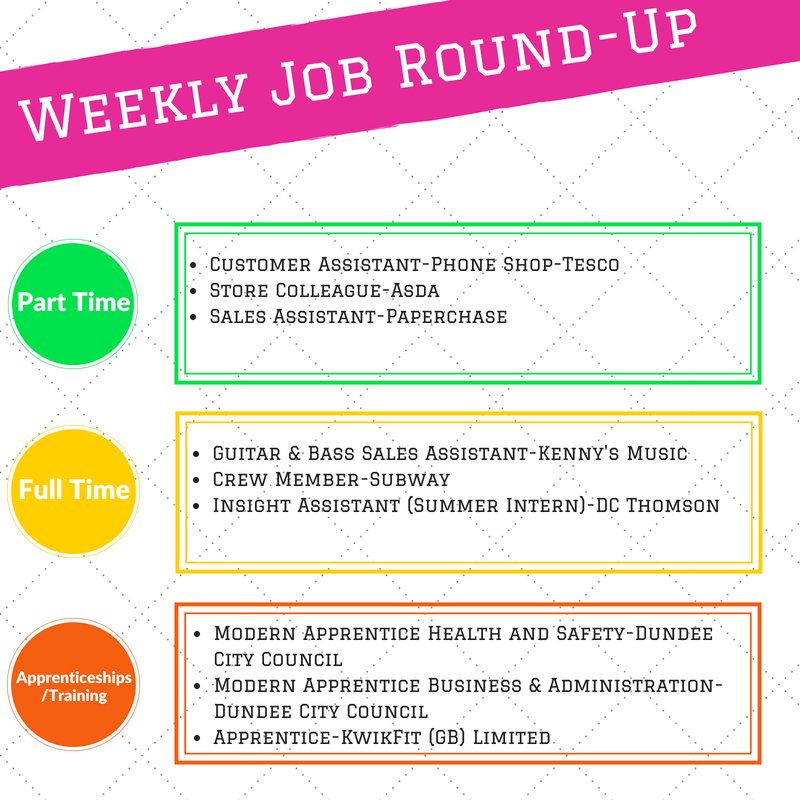 Weekly Job Round-Up

Part Time

- Customer Assistant-Phone Shop-Tesco
- Store Colleague-Asda
- Sales Assistant-Paperchase

Full Time

- Guitar & Bass Sales Assistant-Kenny's Music
- Crew Member-Subway
- Insight Assistant (Summer Intern)-DC Thomson

Apprenticeships /Training

- Modern Apprentice Health and Safety-Dundee City Council
- Modern Apprentice Business & Administration-Dundee City Council
- Apprentice-KwikFit (GB) Limited